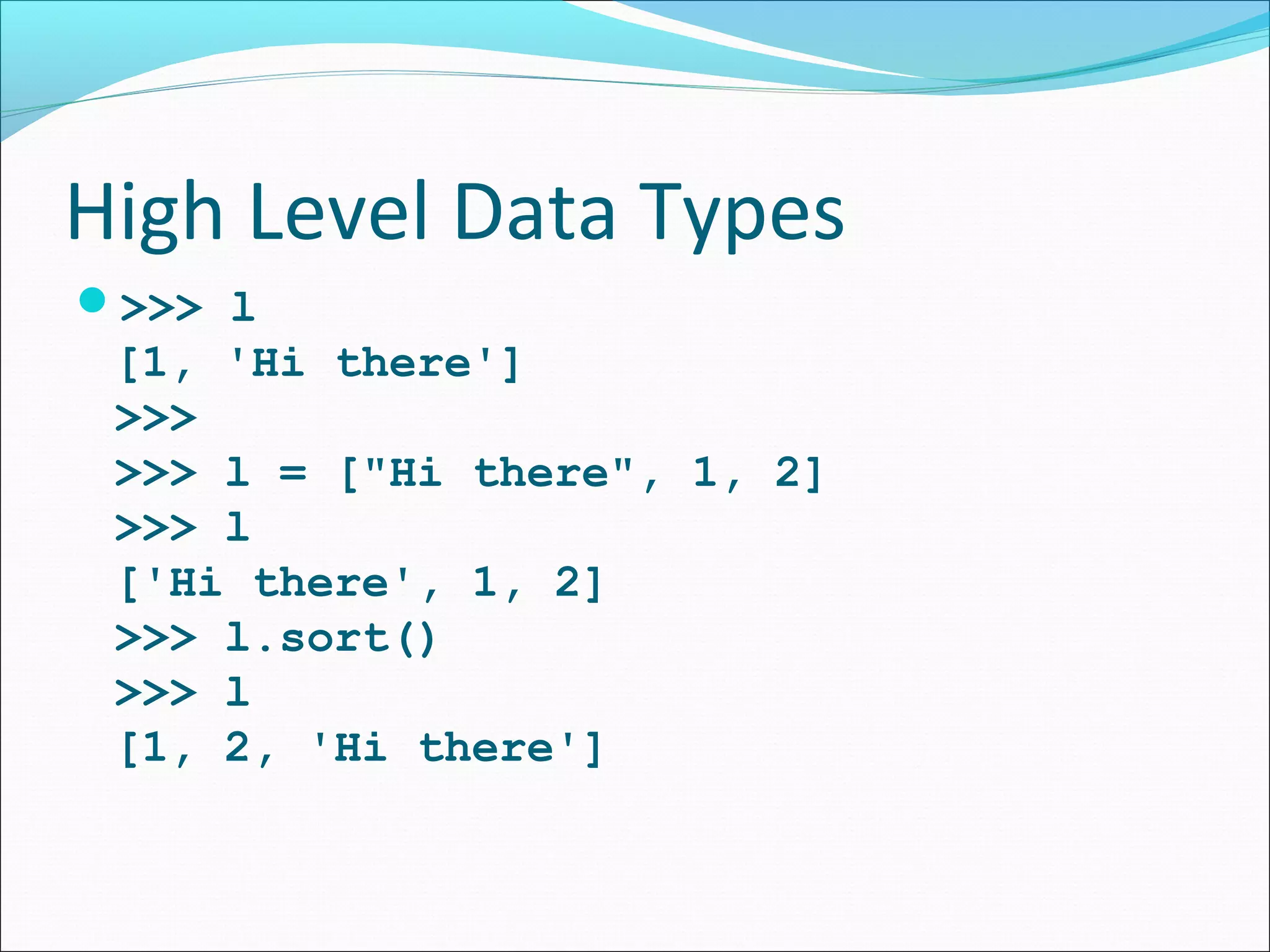 High Level Data Types

>>> l
[1, 'Hi there']
>>>
>>> l = ["Hi there", 1, 2]
>>> l
['Hi there', 1, 2]
>>> l.sort()
>>> l
[1, 2, 'Hi there']